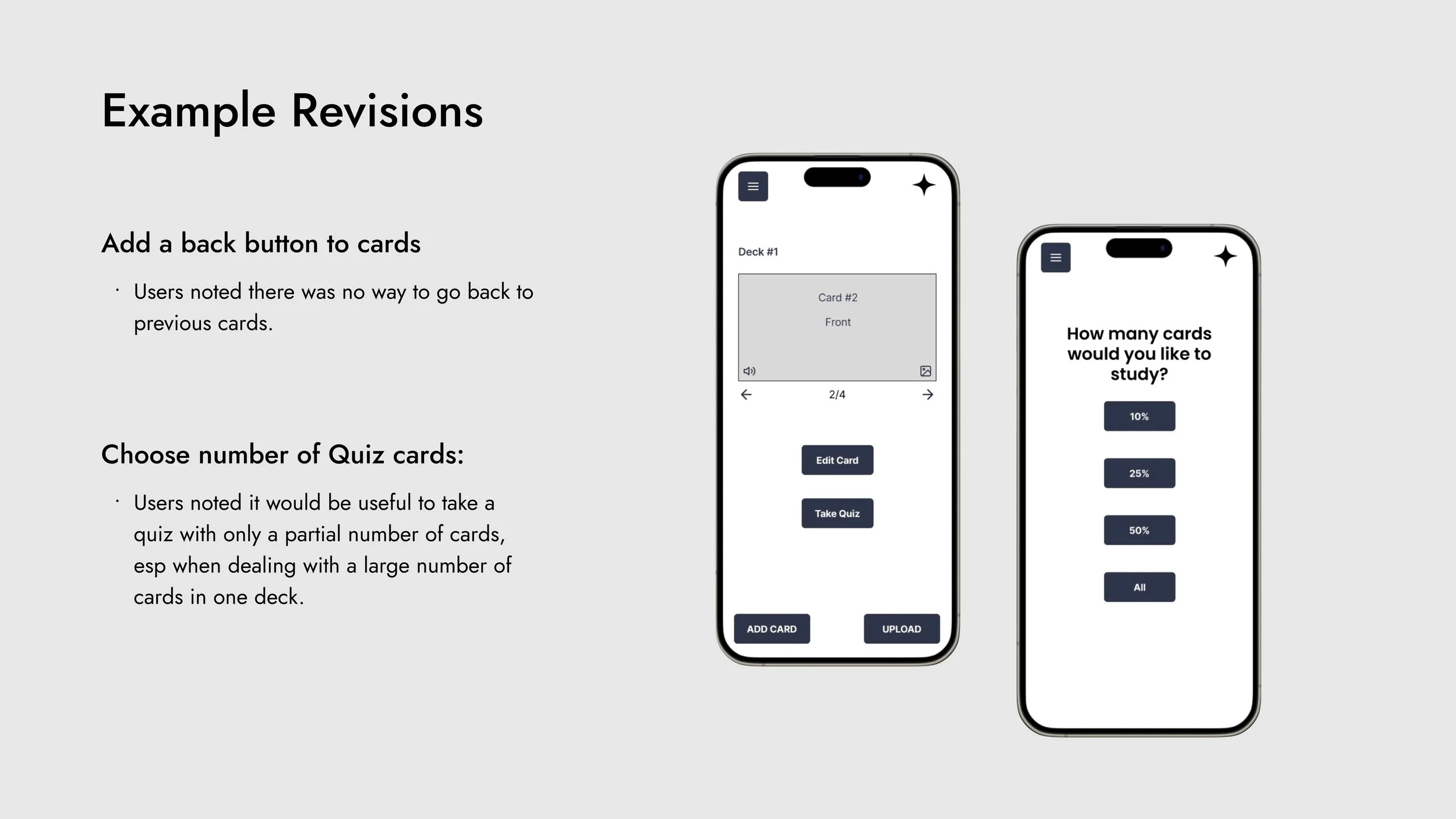 Example Revisions

Add a back button to cards

· Users noted there was no way to go back to previous cards.

Choose number of Quiz cards:

· Users noted it would be useful to take a quiz with only a partial number of cards, esp when dealing with a large number of cards in one deck.

Deck #1

Card #2

Front

2/4

Edit Card

Take Quiz

ADD CARD

UPLOAD

How many cards would you like to study?

10%

25%

50%

All